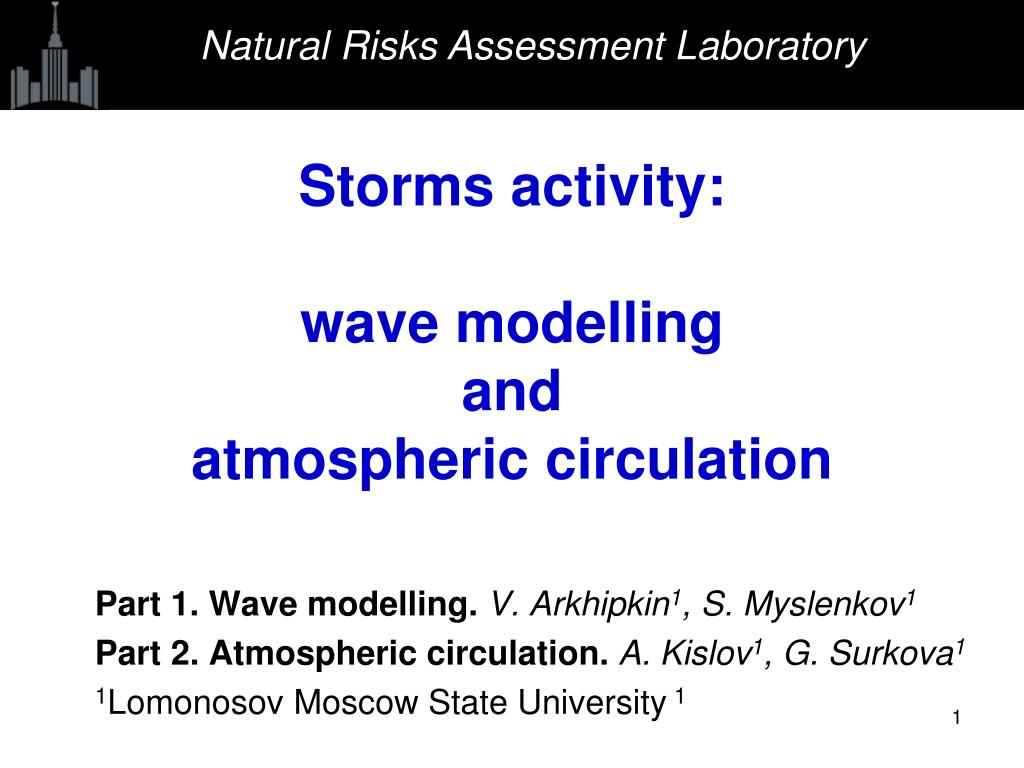 Natural Risks Assessment Laboratory

Storms activity:

wave modelling
and
atmospheric circulation

Part 1. Wave modelling. V. Arkhipkin$^1$, S. Myslenkov$^1$

Part 2. Atmospheric circulation. A. Kislov$^1$, G. Surkova$^1$

$^1$Lomonosov Moscow State University $^1$

1